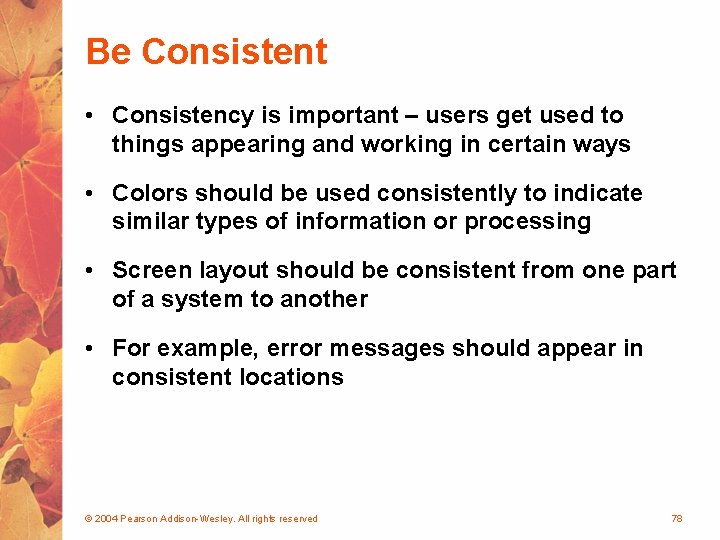 Be Consistent

• Consistency is important – users get used to things appearing and working in certain ways

• Colors should be used consistently to indicate similar types of information or processing

• Screen layout should be consistent from one part of a system to another

• For example, error messages should appear in consistent locations

© 2004 Pearson Addison-Wesley. All rights reserved

78